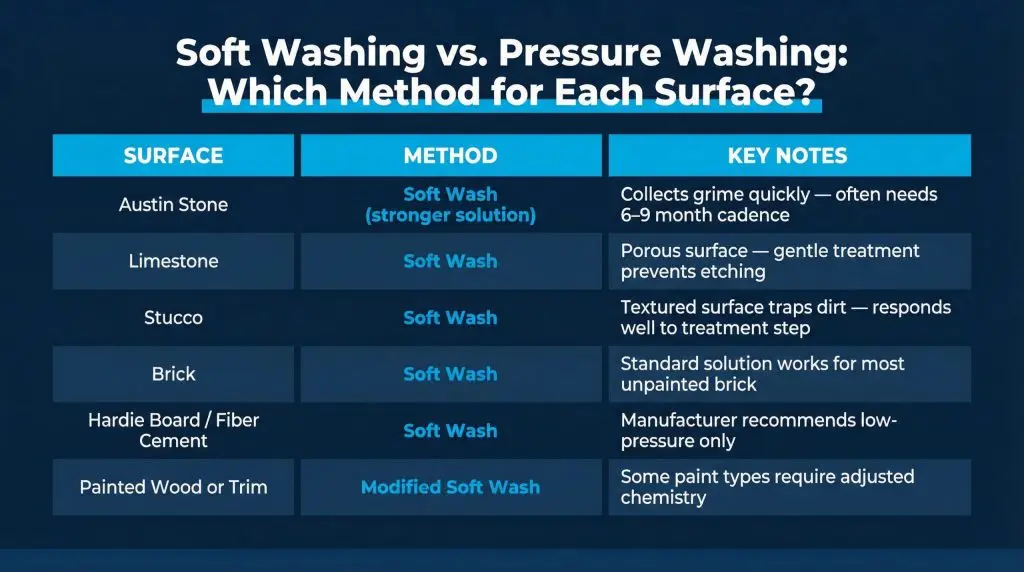 Soft Washing vs. Pressure Washing: Which Method for Each Surface?

| SURFACE | METHOD | KEY NOTES |
|---|---|---|
| Austin Stone | Soft Wash (stronger solution) | Collects grime quickly — often needs 6–9 month cadence |
| Limestone | Soft Wash | Porous surface — gentle treatment prevents etching |
| Stucco | Soft Wash | Textured surface traps dirt — responds well to treatment step |
| Brick | Soft Wash | Standard solution works for most unpainted brick |
| Hardie Board / Fiber Cement | Soft Wash | Manufacturer recommends low-pressure only |
| Painted Wood or Trim | Modified Soft Wash | Some paint types require adjusted chemistry |